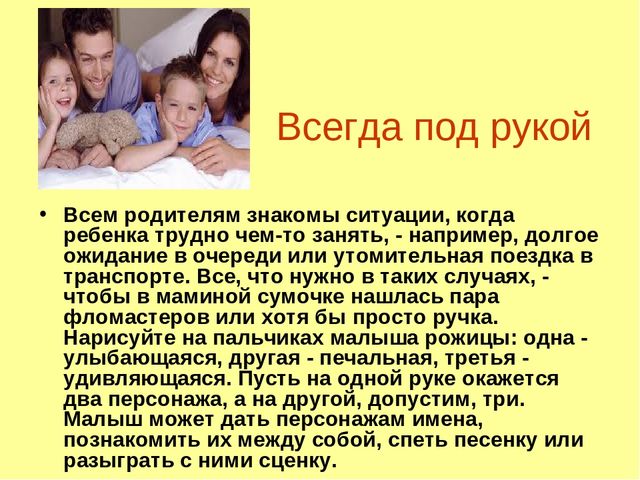 Всегда под рукой

• Всем родителям знакомы ситуации, когда ребенка трудно чем-то занять, - например, долгое ожидание в очереди или утомительная поездка в транспорте. Все, что нужно в таких случаях, - чтобы в маминой сумочке нашлась пара фломастеров или хотя бы просто ручка. Нарисуйте на пальчиках малыша рожицы: одна - улыбающаяся, другая - печальная, третья - удивляющаяся. Пусть на одной руке окажется два персонажа, а на другой, допустим, три. Малыш может дать персонажам имена, познакомить их между собой, спеть песенку или разыграть с ними сценку.